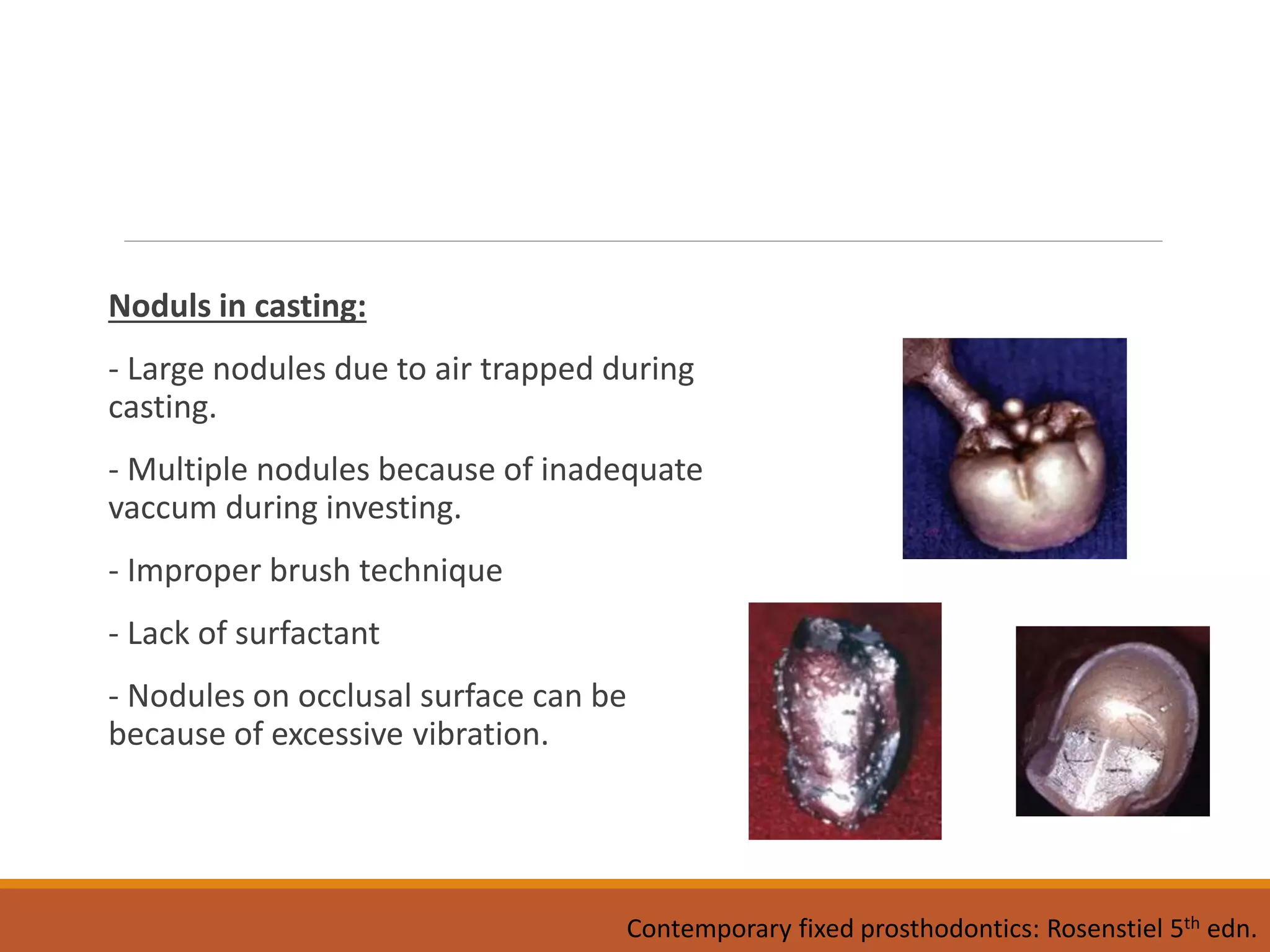 Noduls in casting:

- Large nodules due to air trapped during casting.

- Multiple nodules because of inadequate vaccum during investing.

- Improper brush technique

- Lack of surfactant

- Nodules on occlusal surface can be because of excessive vibration.

Contemporary fixed prosthodontics: Rosenstiel 5$^{th}$ edn.